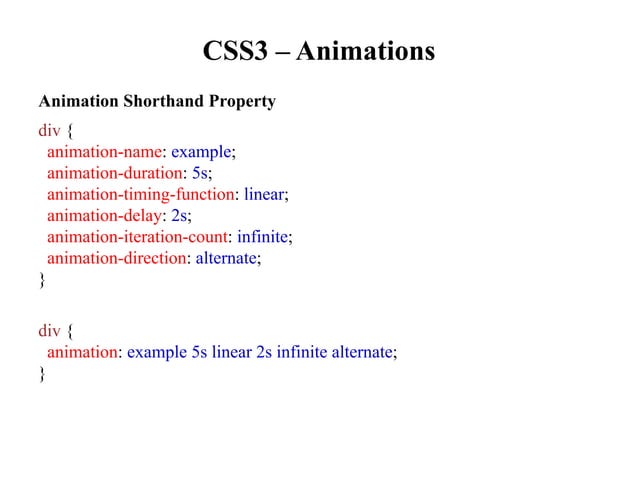 CSS3 – Animations

Animation Shorthand Property

div {
animation-name: example;
animation-duration: 5s;
animation-timing-function: linear;
animation-delay: 2s;
animation-iteration-count: infinite;
animation-direction: alternate;
}

div {
animation: example 5s linear 2s infinite alternate;
}